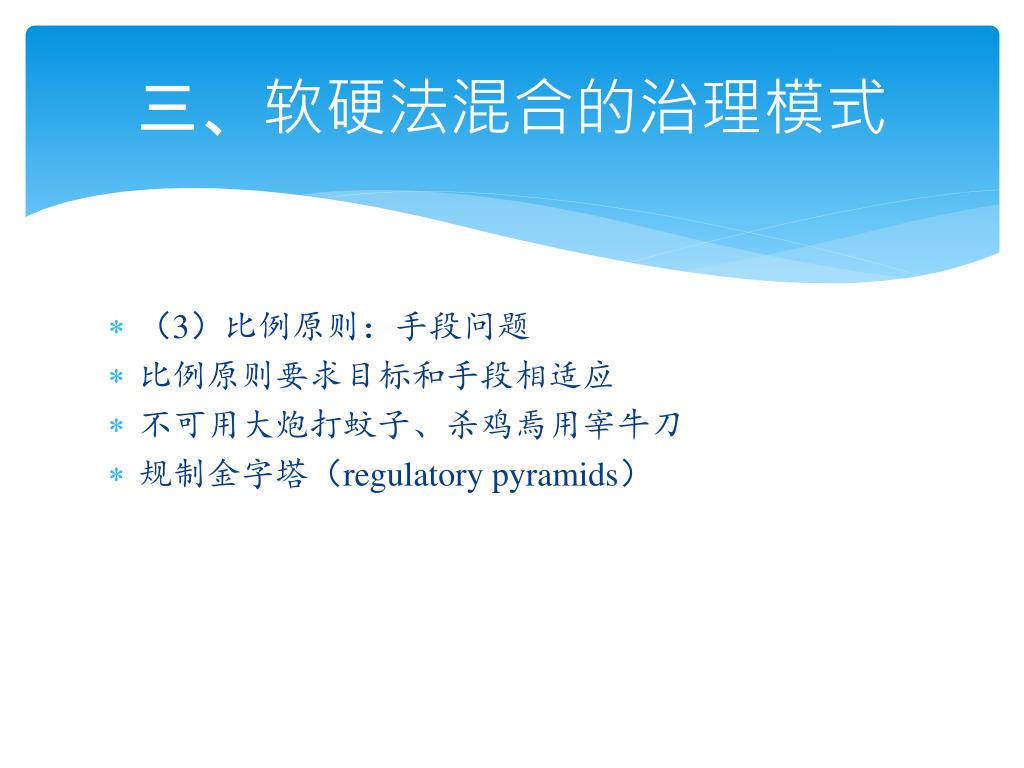 三、软硬法混合的治理模式

* （3）比例原则：手段问题
* 比例原则要求目标和手段相适应
* 不可用大炮打蚊子、杀鸡焉用宰牛刀
* 规制金字塔（regulatory pyramids）